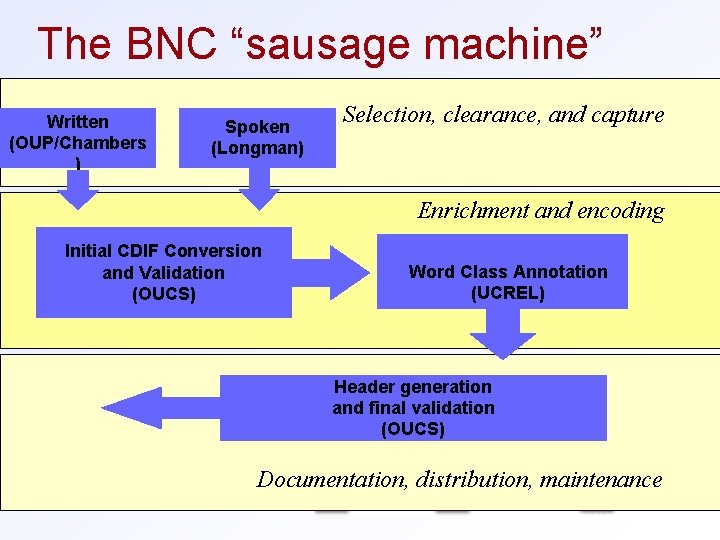 The BNC “sausage machine”

Written (OUP/Chambers )

Spoken (Longman)

Selection, clearance, and capture

Enrichment and encoding

Initial CDIF Conversion and Validation (OUCS)

Word Class Annotation (UCREL)

Header generation and final validation (OUCS)

Documentation, distribution, maintenance